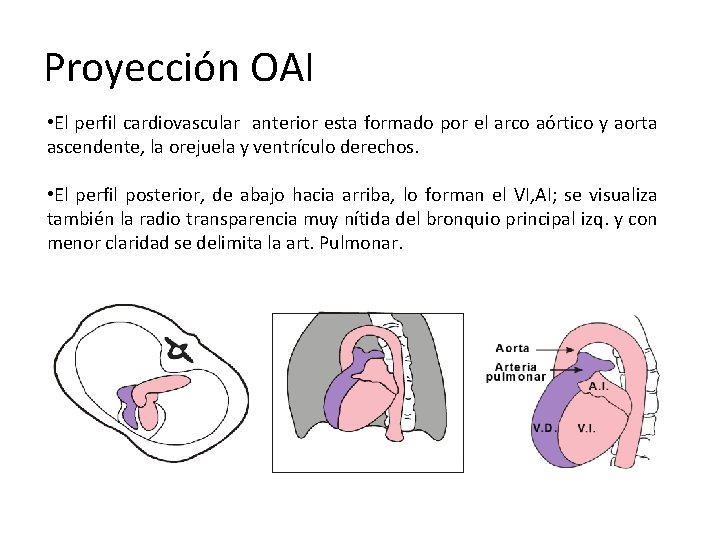 Proyección OAI

•El perfil cardiovascular anterior esta formado por el arco aórtico y aorta ascendente, la orejuela y ventrículo derechos.

•El perfil posterior, de abajo hacia arriba, lo forman el VI,AI; se visualiza también la radio transparencia muy nítida del bronquio principal izq. y con menor claridad se delimita la art. Pulmonar.

Aorta
Arteria pulmonar
A.I.
V.D.
V.I.